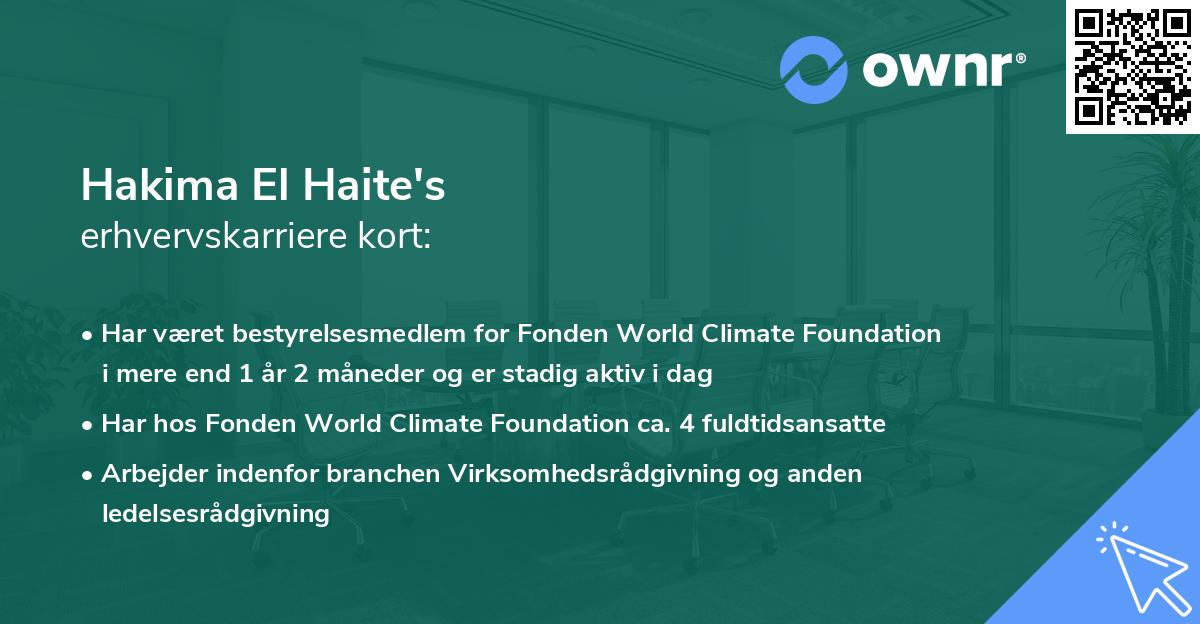 ownr®

Hakima El Haite's
erhvervskarriere kort:

• Har været bestyrelsesmedlem for Fonden World Climate Foundation i mere end 1 år 2 måneder og er stadig aktiv i dag
• Har hos Fonden World Climate Foundation ca. 4 fuldtidsansatte
• Arbejder indenfor branchen Virksomhedsrådgivning og anden ledelsesrådgivning